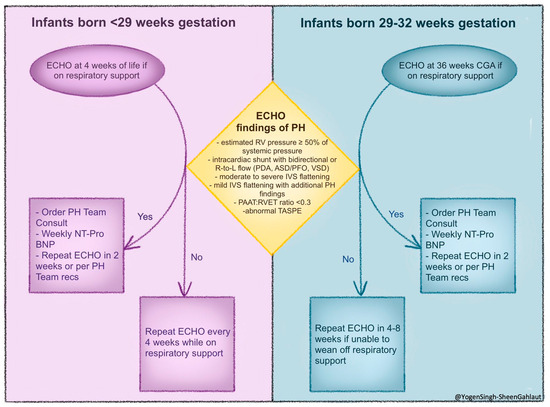 Infants born <29 weeks gestation

ECHO at 4 weeks of life if on respiratory support

Yes

- Order PH Team Consult
- Weekly NT-Pro BNP
- Repeat ECHO in 2 weeks or per PH Team recs

No

Repeat ECHO every 4 weeks while on respiratory support

ECHO findings of PH

- estimated RV pressure ≥ 50% of systemic pressure
- intracardiac shunt with bidirectional or R-to-L flow (PDA, ASD/PFO, VSD)
- moderate to severe IVS flattening
- mild IVS flattening with additional PH findings
- PAAT:RVET ratio <0.3
-abnormal TASPE

Infants born 29-32 weeks gestation

ECHO at 36 weeks CGA if on respiratory support

Yes

- Order PH Team Consult
- Weekly NT-Pro BNP
- Repeat ECHO in 2 weeks or per PH Team recs

No

Repeat ECHO in 4-8 weeks if unable to wean off respiratory support

@YogenSingh-SheenGahlaut